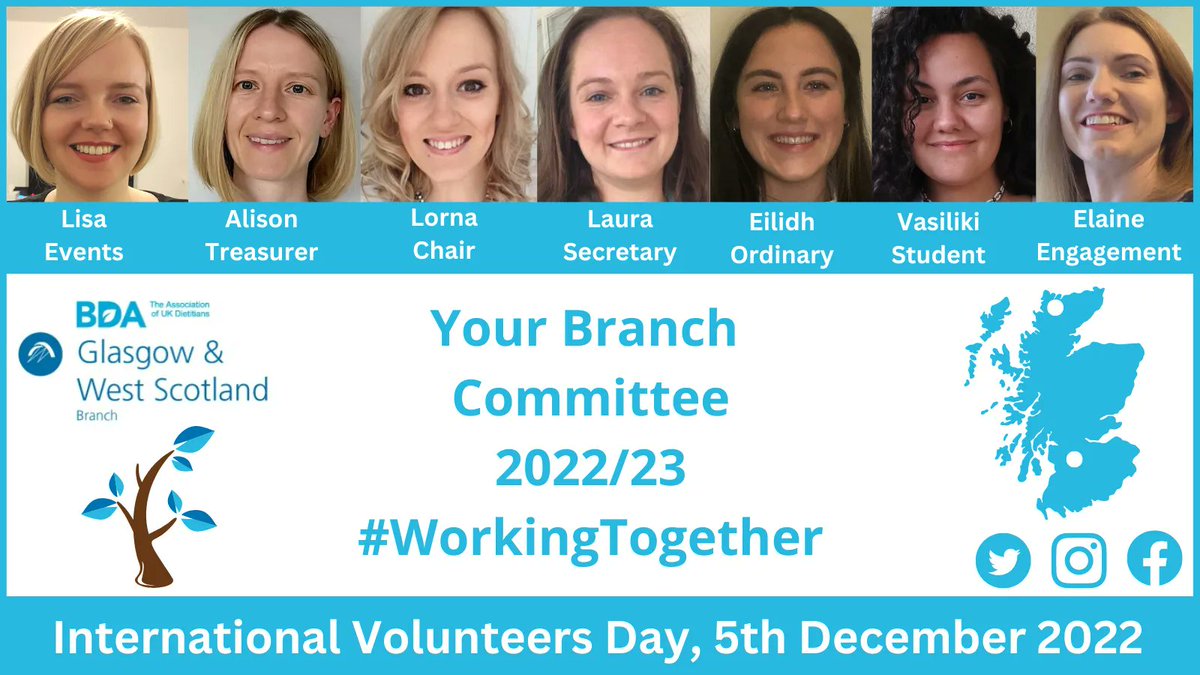 Lisa
Events

Alison
Treasurer

Lorna
Chair

Laura
Secretary

Eilidh
Ordinary

Vasiliki
Student

Elaine
Engagement

BDA The Association of UK Dietitians
Glasgow & West Scotland
Branch

Your Branch Committee 2022/23 #WorkingTogether

International Volunteers Day, 5th December 2022